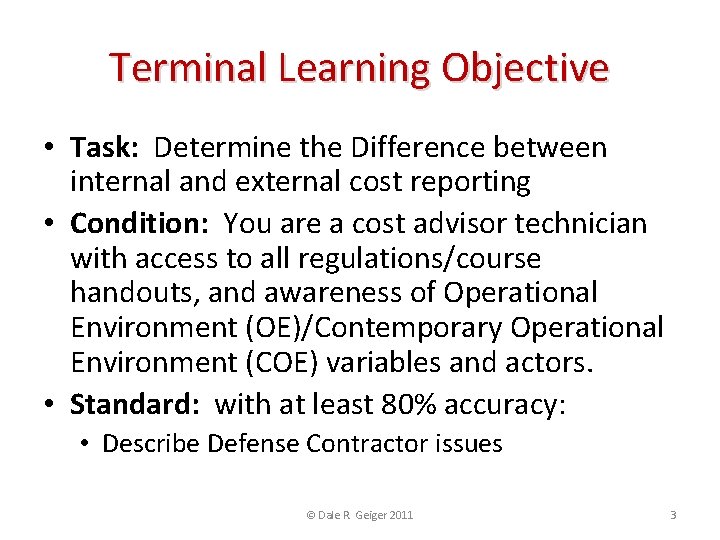 Terminal Learning Objective

• **Task:** Determine the Difference between internal and external cost reporting
• **Condition:** You are a cost advisor technician with access to all regulations/course handouts, and awareness of Operational Environment (OE)/Contemporary Operational Environment (COE) variables and actors.
• **Standard:** with at least 80% accuracy:
  • Describe Defense Contractor issues

© Dale R Geiger 2011

3